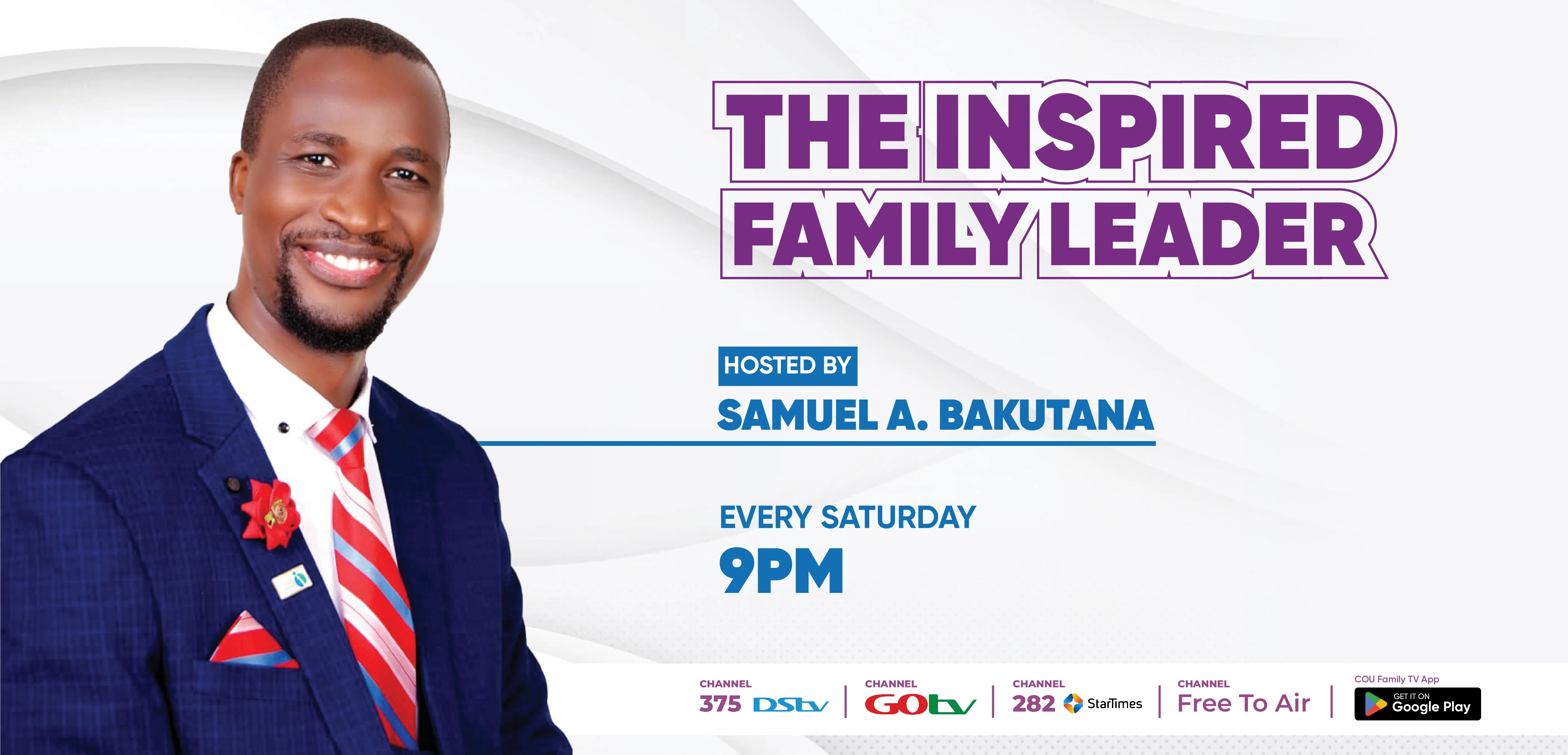 THE INSPIRED FAMILY LEADER

HOSTED BY
SAMUEL A. BAKUTANA

EVERY SATURDAY
9PM

CHANNEL
375 DStv

CHANNEL
GOtv

CHANNEL
282 StarTimes

CHANNEL
Free To Air

COU Family TV App
GET IT ON
Google Play